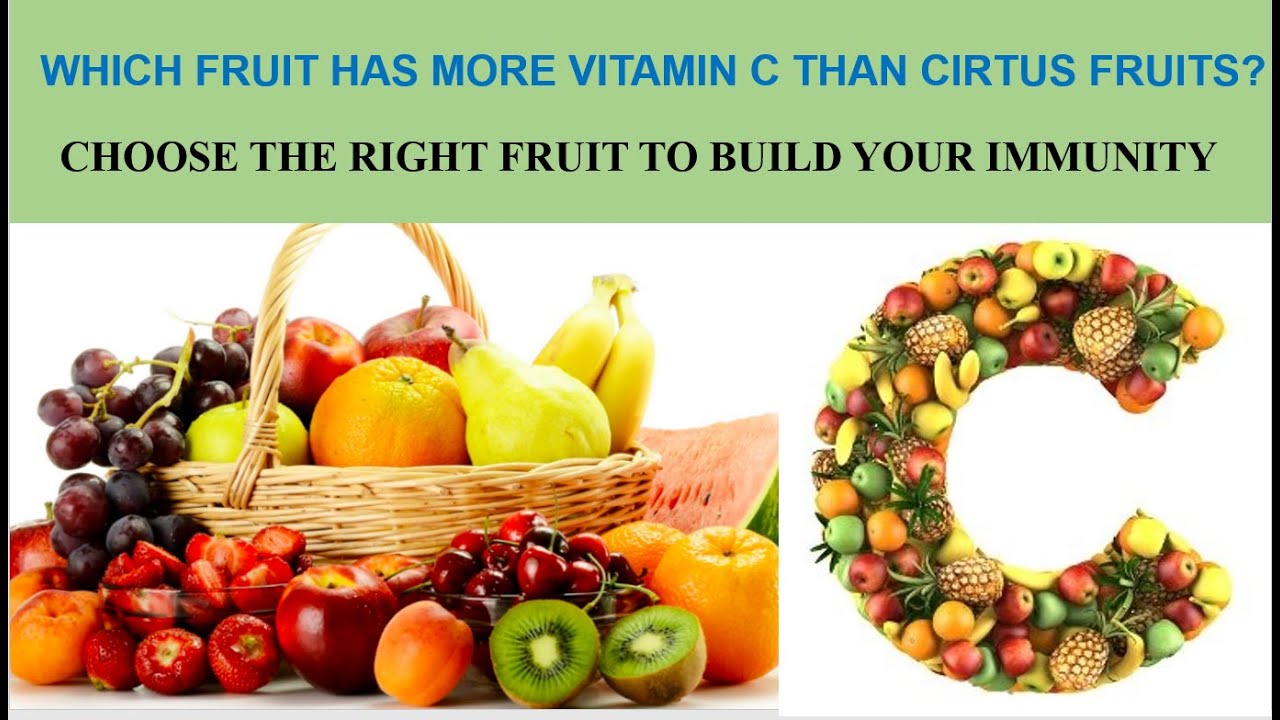 WHICH FRUIT HAS MORE VITAMIN C THAN CIRTUS FRUITS?

CHOOSE THE RIGHT FRUIT TO BUILD YOUR IMMUNITY